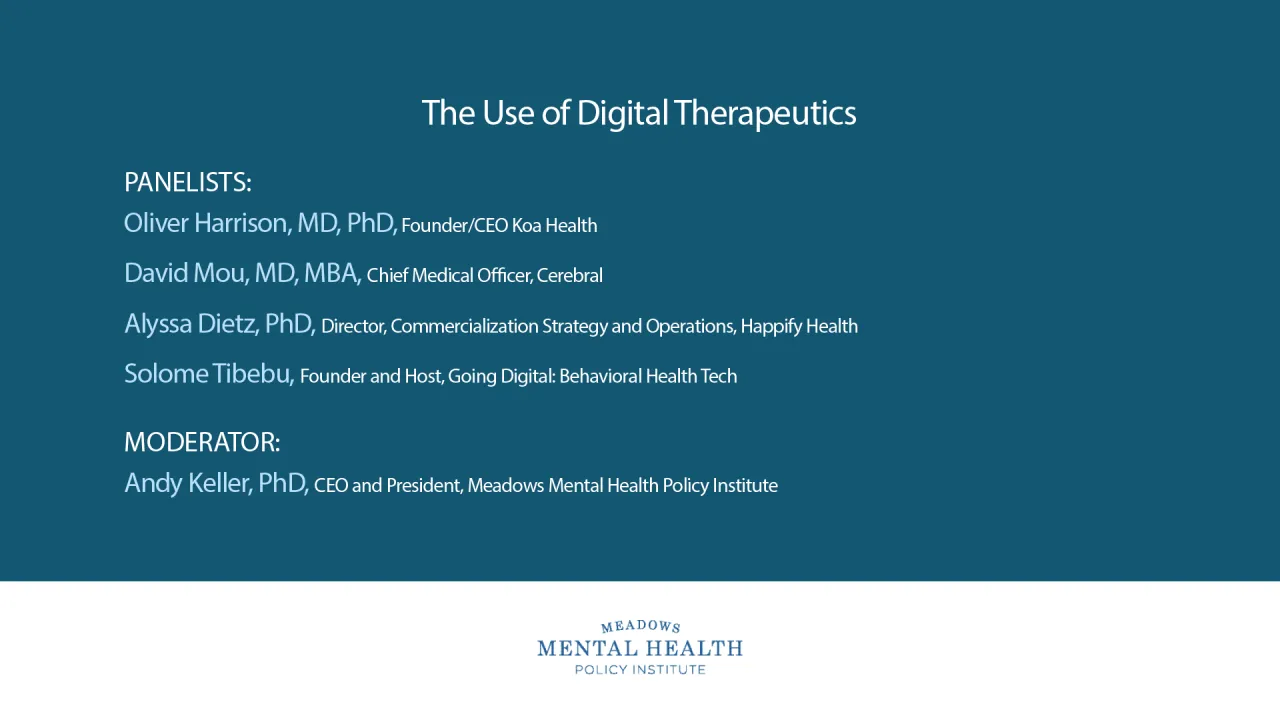 The Use of Digital Therapeutics

PANELISTS:
Oliver Harrison, MD, PhD, Founder/CEO Koa Health

David Mou, MD, MBA, Chief Medical Officer, Cerebral

Alyssa Dietz, PhD, Director, Commercialization Strategy and Operations, Happify Health

Solome Tibebu, Founder and Host, Going Digital: Behavioral Health Tech

MODERATOR:
Andy Keller, PhD, CEO and President, Meadows Mental Health Policy Institute

MEADOWS
MENTAL HEALTH
POLICY INSTITUTE